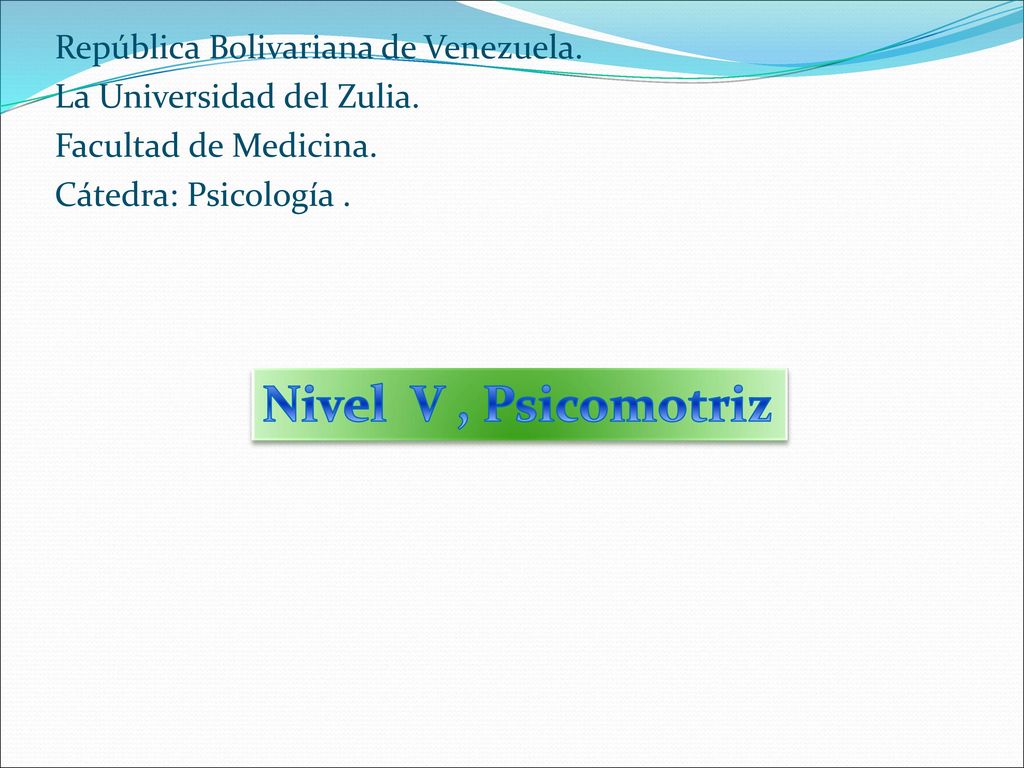 República Bolivariana de Venezuela.
La Universidad del Zulia.
Facultad de Medicina.
Cátedra: Psicología .

Nivel V , Psicomotriz